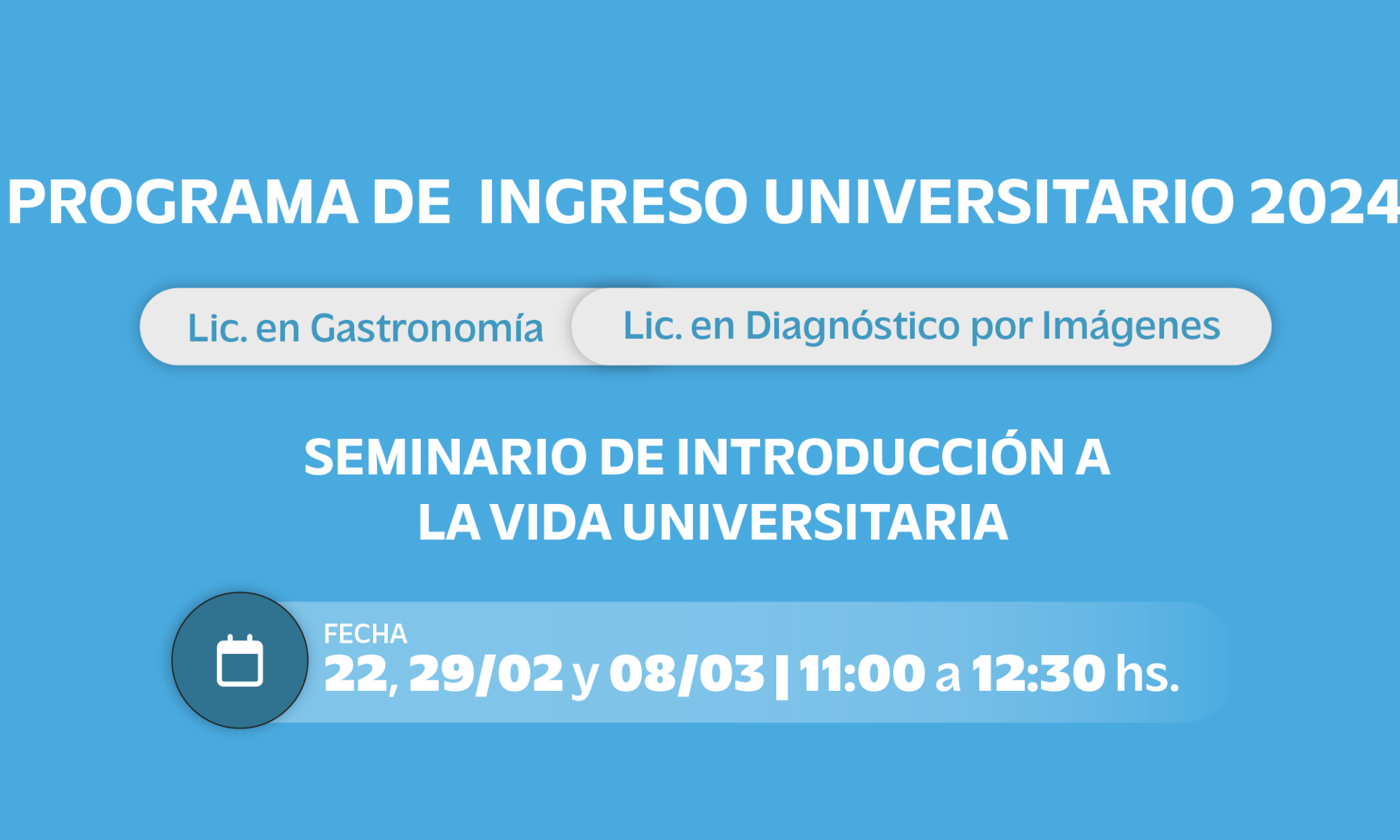 PROGRAMA DE INGRESO UNIVERSITARIO 2024

Lic. en Gastronomía

Lic. en Diagnóstico por Imágenes

SEMINARIO DE INTRODUCCIÓN A LA VIDA UNIVERSITARIA

FECHA
22, 29/02 y 08/03 | 11:00 a 12:30 hs.